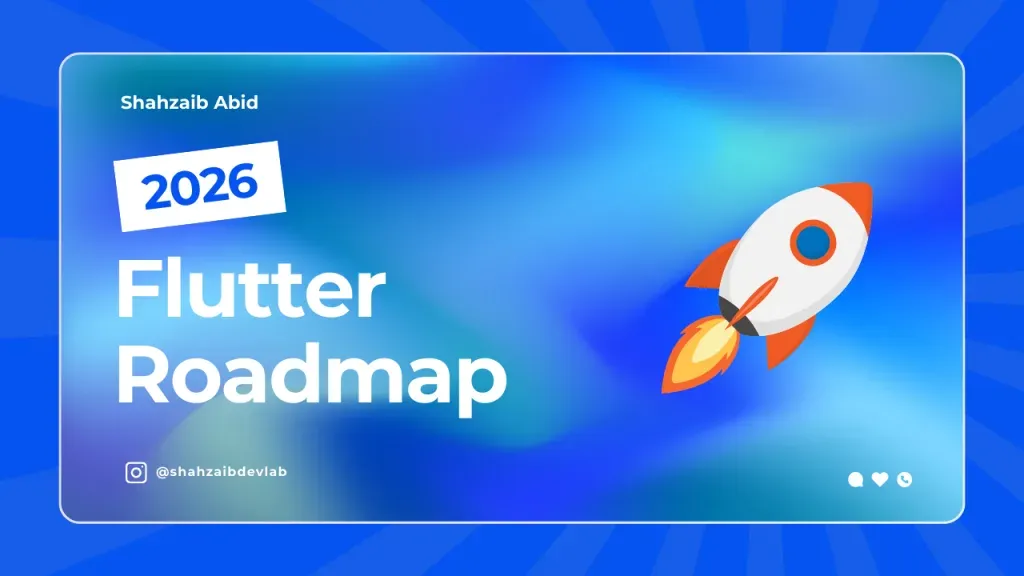 Shahzaib Abid

2026

Flutter Roadmap

@shahzaibdevlab